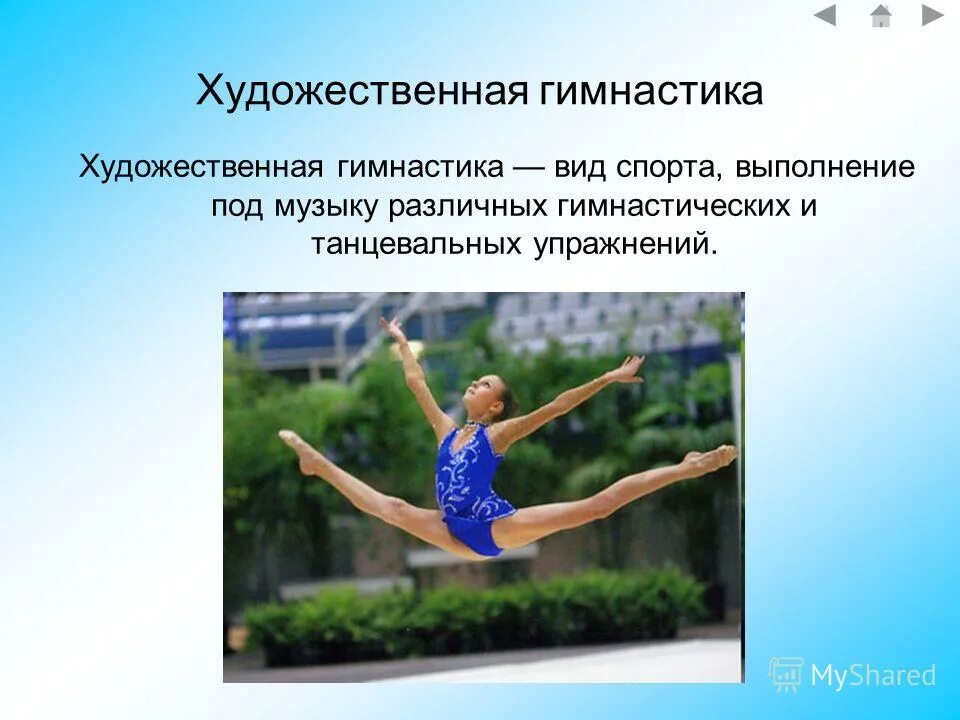 Художественная гимнастика

Художественная гимнастика — вид спорта, выполнение под музыку различных гимнастических и танцевальных упражнений.

MyShared